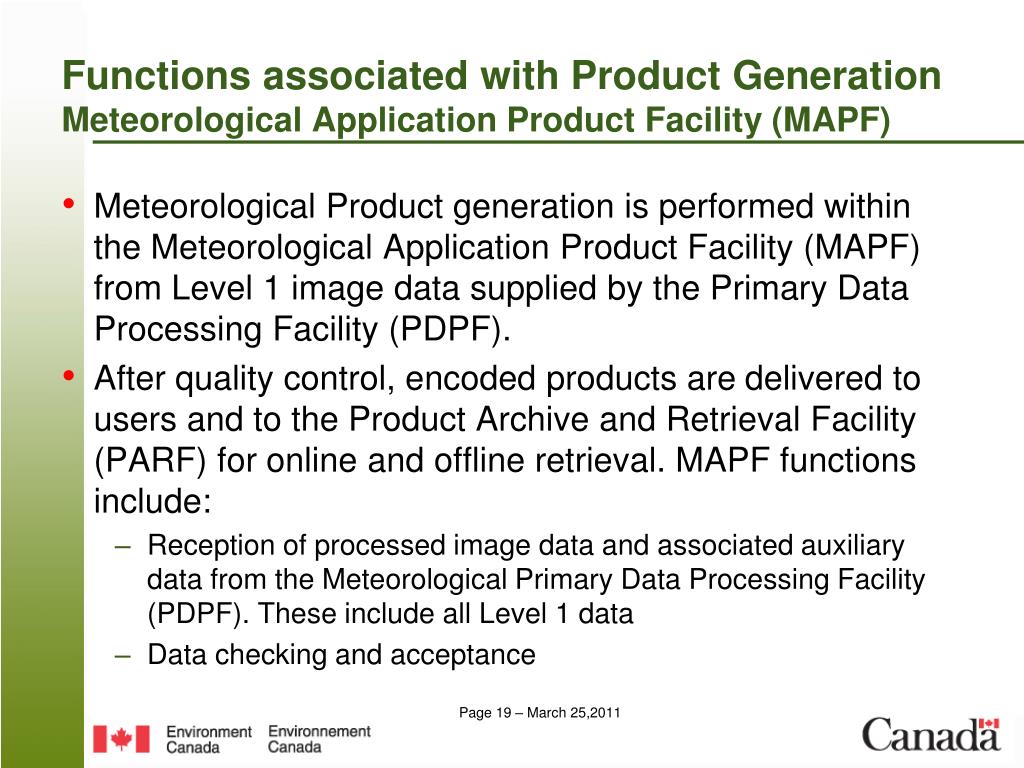 Functions associated with Product Generation
Meteorological Application Product Facility (MAPF)

• Meteorological Product generation is performed within the Meteorological Application Product Facility (MAPF) from Level 1 image data supplied by the Primary Data Processing Facility (PDPF).
• After quality control, encoded products are delivered to users and to the Product Archive and Retrieval Facility (PARF) for online and offline retrieval. MAPF functions include:
– Reception of processed image data and associated auxiliary data from the Meteorological Primary Data Processing Facility (PDPF). These include all Level 1 data
– Data checking and acceptance

Page 19 – March 25,2011

Environment Canada Environnement Canada

Canada